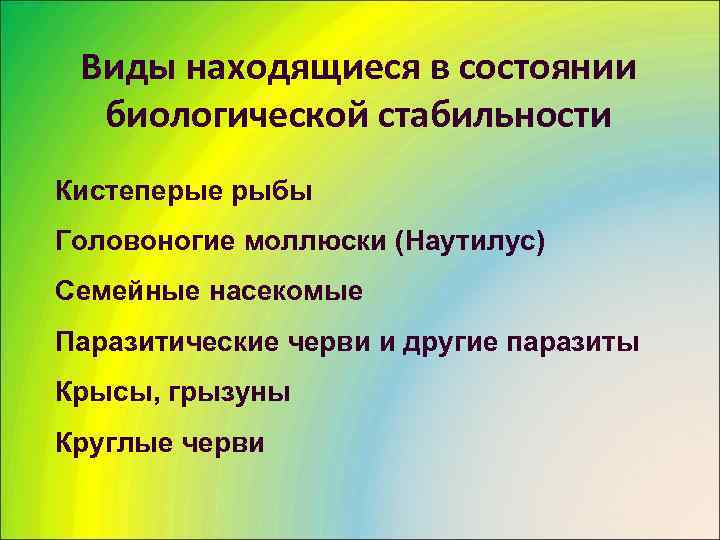 Виды находящиеся в состоянии биологической стабильности

Кистеперые рыбы

Головоногие моллюски (Наутилус)

Семейные насекомые

Паразитические черви и другие паразиты

Крысы, грызуны

Круглые черви